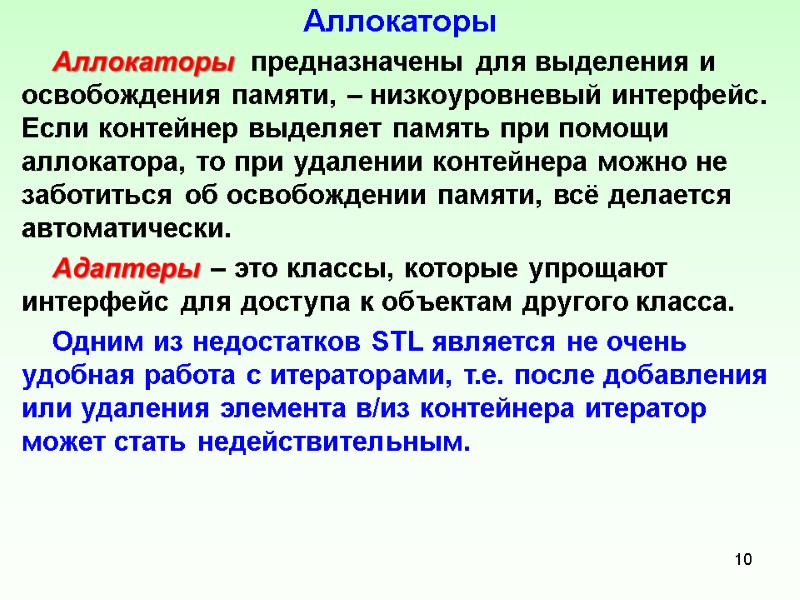 Аллокаторы

Аллокаторы предназначены для выделения и освобождения памяти, – низкоуровневый интерфейс. Если контейнер выделяет память при помощи аллокатора, то при удалении контейнера можно не заботиться об освобождении памяти, всё делается автоматически.

Адаптеры – это классы, которые упрощают интерфейс для доступа к объектам другого класса.

Одним из недостатков STL является не очень удобная работа с итераторами, т.е. после добавления или удаления элемента в/из контейнера итератор может стать недействительным.

10